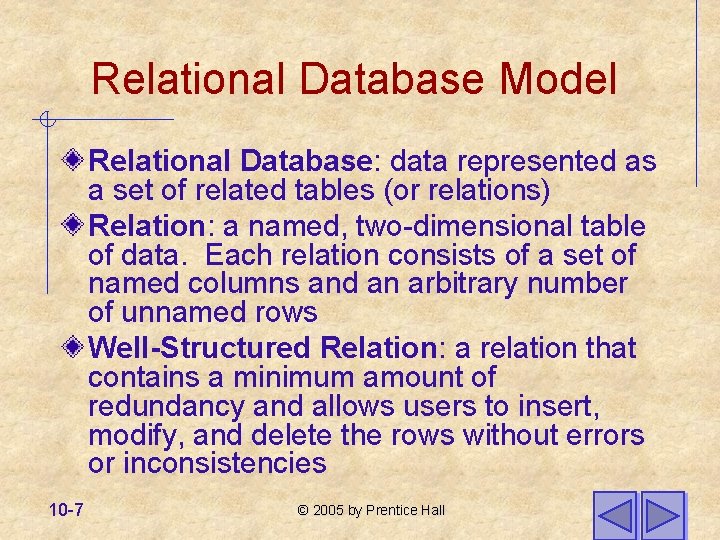 Relational Database Model

Relational Database: data represented as a set of related tables (or relations)

Relation: a named, two-dimensional table of data. Each relation consists of a set of named columns and an arbitrary number of unnamed rows

Well-Structured Relation: a relation that contains a minimum amount of redundancy and allows users to insert, modify, and delete the rows without errors or inconsistencies

10-7

© 2005 by Prentice Hall